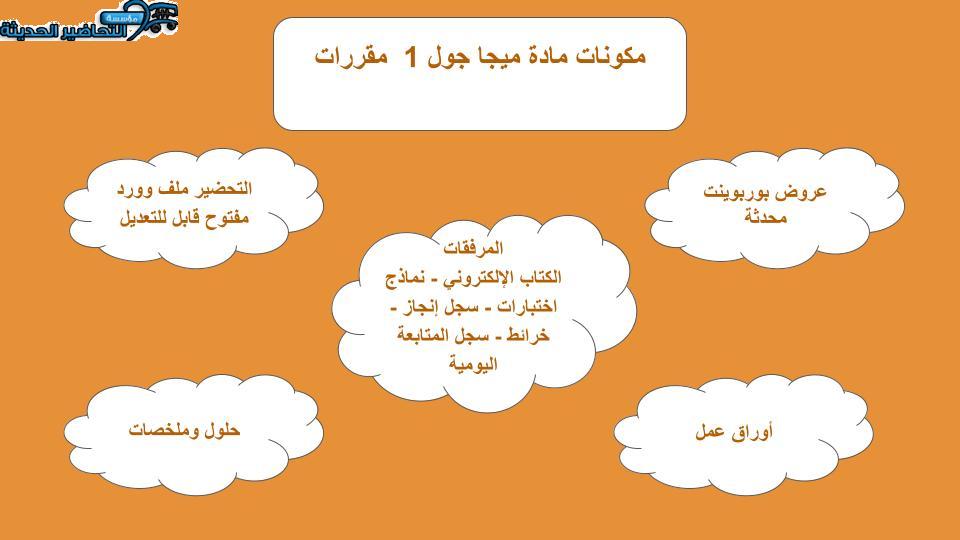 مؤسسة التحاضير الحديثة

مكونات مادة ميجا جول 1 مقررات

عروض بوربوينت محدثة

التحضير ملف وورد مفتوح قابل للتعديل

المرفقات
الكتاب الإلكتروني - نماذج اختبارات - سجل إنجاز - خرائط - سجل المتابعة اليومية

أوراق عمل

حلول وملخصات